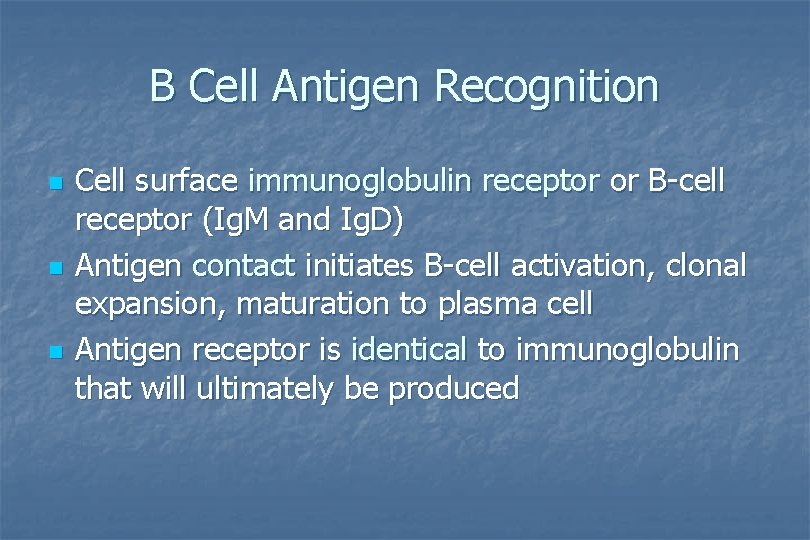 B Cell Antigen Recognition

- Cell surface immunoglobulin receptor or B-cell receptor (IgM and IgD)
- Antigen contact initiates B-cell activation, clonal expansion, maturation to plasma cell
- Antigen receptor is identical to immunoglobulin that will ultimately be produced